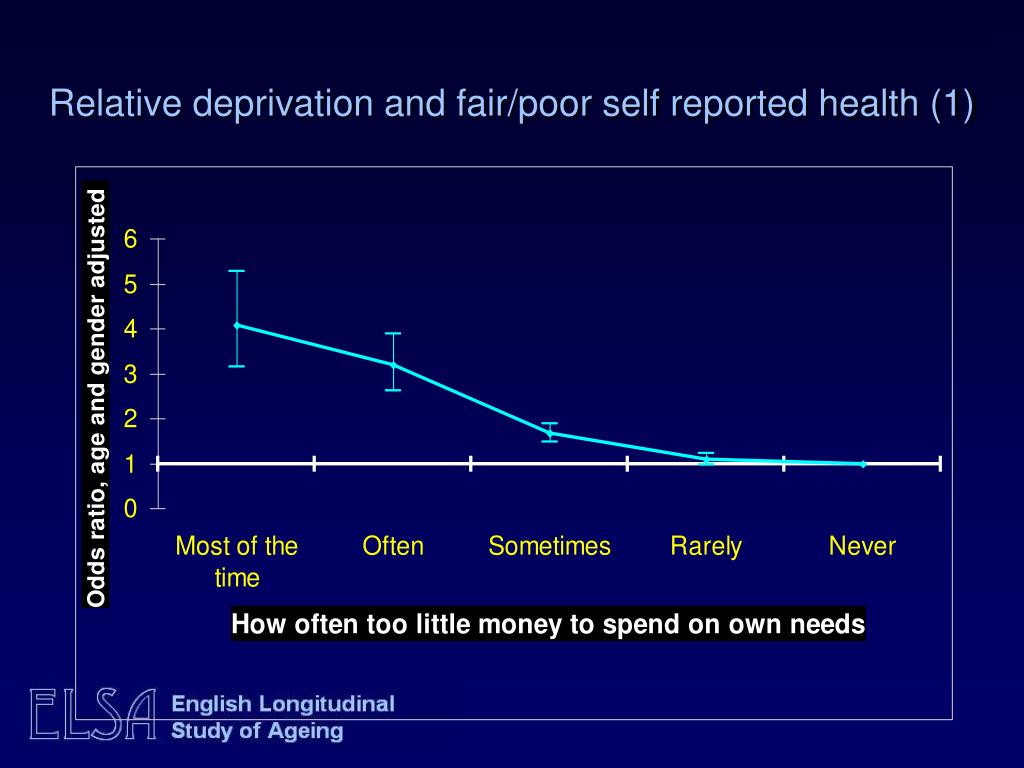 Relative deprivation and fair/poor self reported health (1)

Odds ratio, age and gender adjusted

6
5
4
3
2
1
0

Most of the time
Often
Sometimes
Rarely
Never

How often too little money to spend on own needs

ELSA
English Longitudinal Study of Ageing